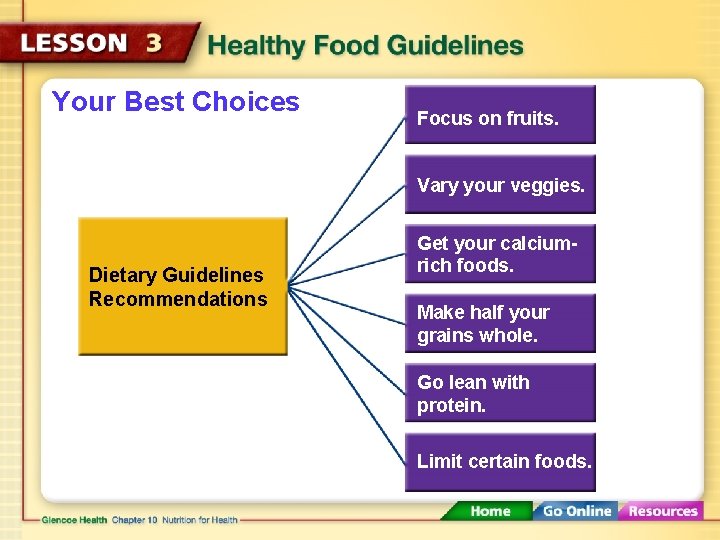 LESSON 3 Healthy Food Guidelines

Your Best Choices

Dietary Guidelines Recommendations

Focus on fruits.

Vary your veggies.

Get your calcium-rich foods.

Make half your grains whole.

Go lean with protein.

Limit certain foods.

Glencoe Health Chapter 10 Nutrition for Health

Home Go Online Resources